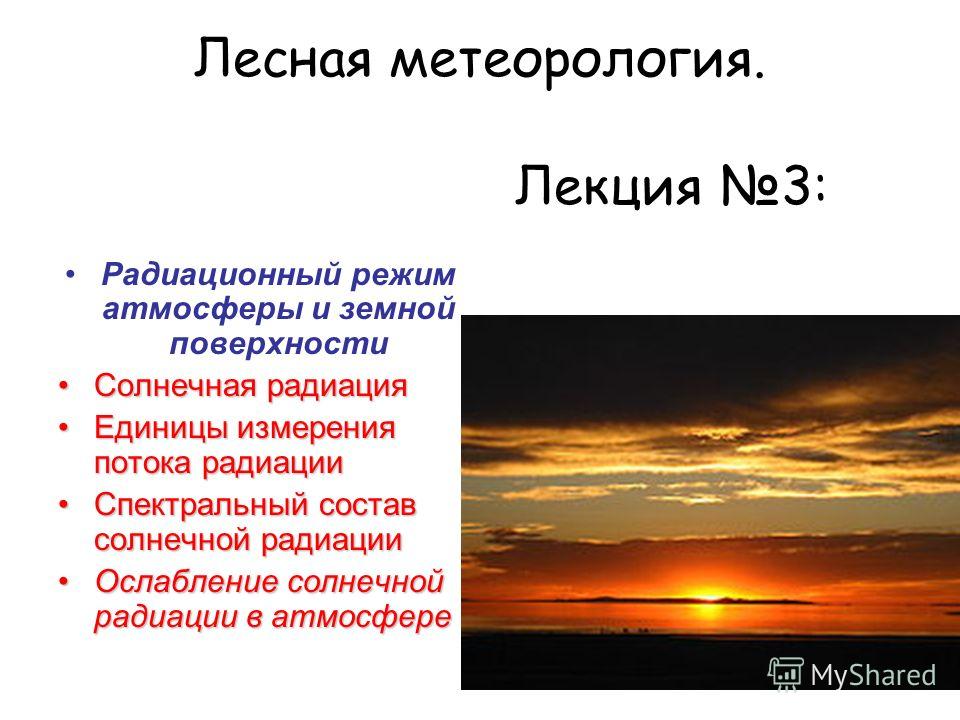 Лесная метеорология.

Лекция №3:

• Радиационный режим атмосферы и земной поверхности
• Солнечная радиация
• Единицы измерения потока радиации
• Спектральный состав солнечной радиации
• Ослабление солнечной радиации в атмосфере

MyShared